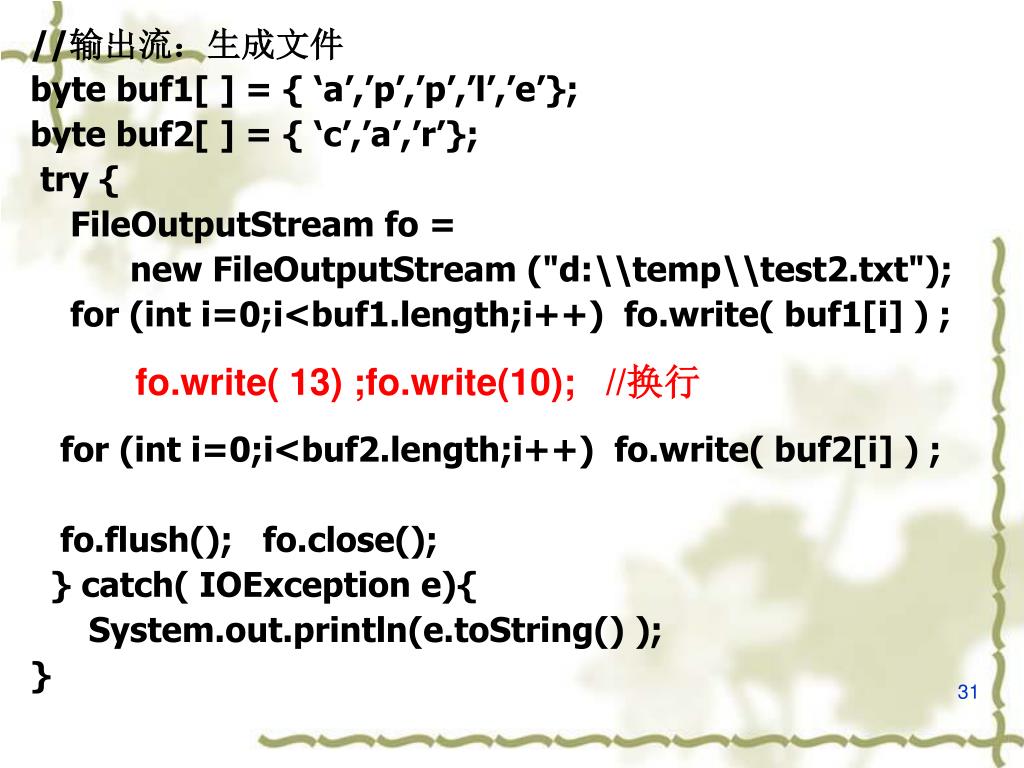 //输出流：生成文件
byte buf1[ ] = { ‘a’,’p’,’p’,’l’,’e’};
byte buf2[ ] = { ‘c’,’a’,’r’};
try {
FileOutputStream fo =
new FileOutputStream ("d:\\temp\\test2.txt");
for (int i=0;i<buf1.length;i++) fo.write( buf1[i] ) ;

fo.write( 13) ;fo.write(10); //换行

for (int i=0;i<buf2.length;i++) fo.write( buf2[i] ) ;

fo.flush(); fo.close();
} catch( IOException e){
System.out.println(e.toString() );
}

31